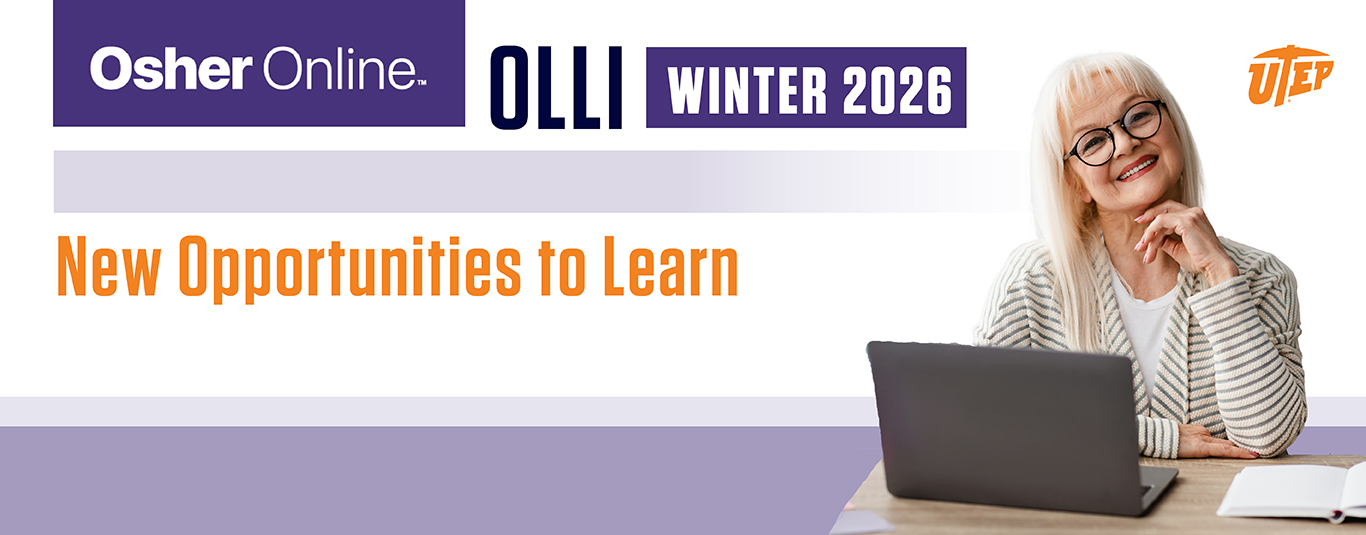 Osher Online™

OLLI

WINTER 2026

UTEP

New Opportunities to Learn